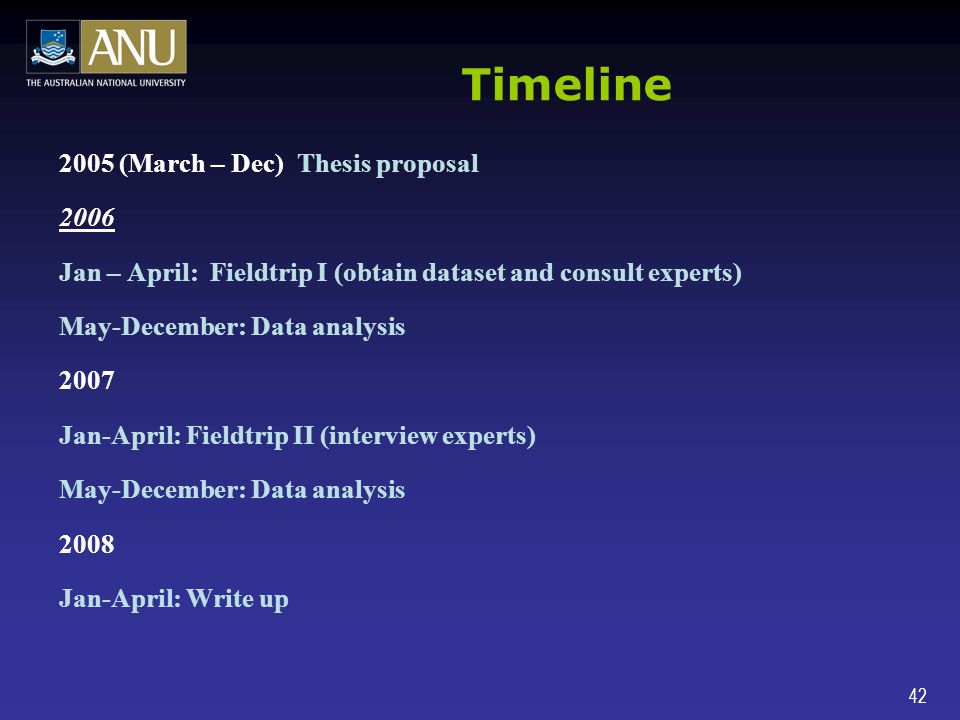 ANU
THE AUSTRALIAN NATIONAL UNIVERSITY

Timeline

2005 (March – Dec) Thesis proposal

2006

Jan – April: Fieldtrip I (obtain dataset and consult experts)

May-December: Data analysis

2007

Jan-April: Fieldtrip II (interview experts)

May-December: Data analysis

2008

Jan-April: Write up

42